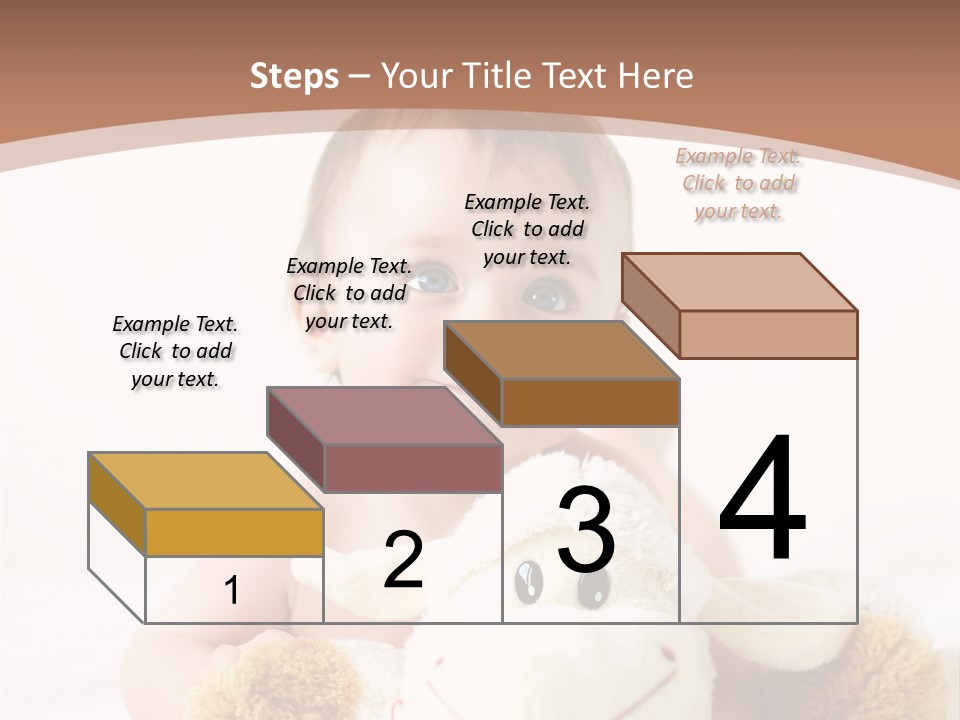 Steps – Your Title Text Here

Example Text. Click to add your text.

Example Text. Click to add your text.

Example Text. Click to add your text.

Example Text. Click to add your text.

1

2

3

4